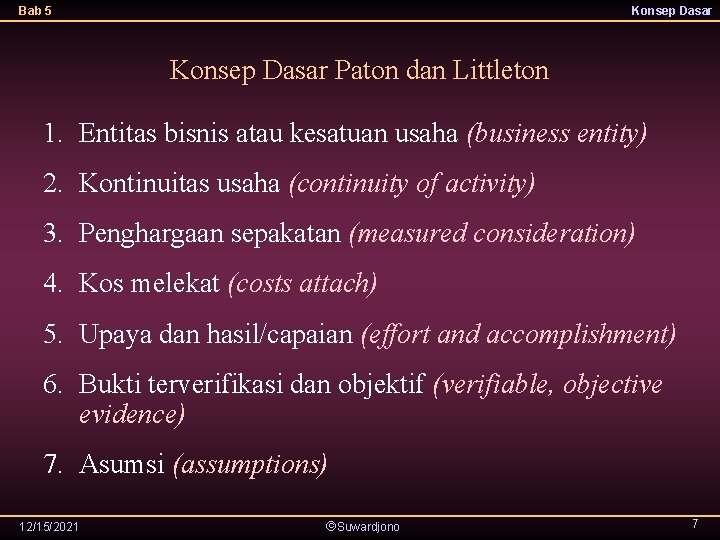 Bab 5

Konsep Dasar

Konsep Dasar Paton dan Littleton

1. Entitas bisnis atau kesatuan usaha (business entity)
2. Kontinuitas usaha (continuity of activity)
3. Penghargaan sepakatan (measured consideration)
4. Kos melekat (costs attach)
5. Upaya dan hasil/capaian (effort and accomplishment)
6. Bukti terverifikasi dan objektif (verifiable, objective evidence)
7. Asumsi (assumptions)

12/15/2021

©Suwardjono

7